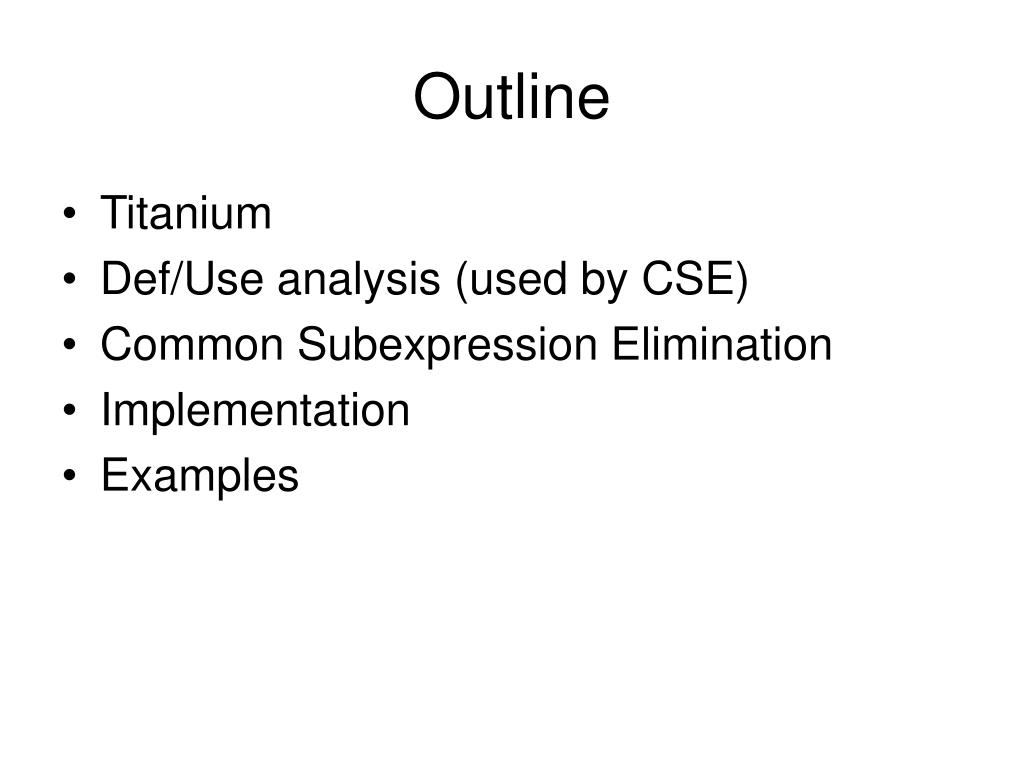 Outline

• Titanium
• Def/Use analysis (used by CSE)
• Common Subexpression Elimination
• Implementation
• Examples